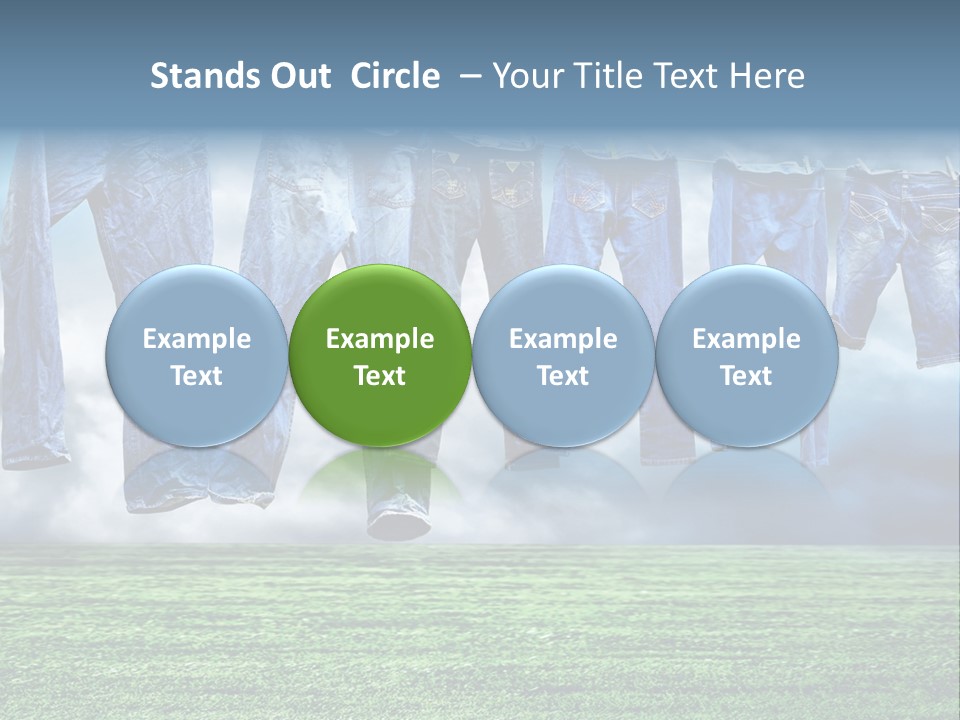 Stands Out Circle – Your Title Text Here

Example Text

Example Text

Example Text

Example Text